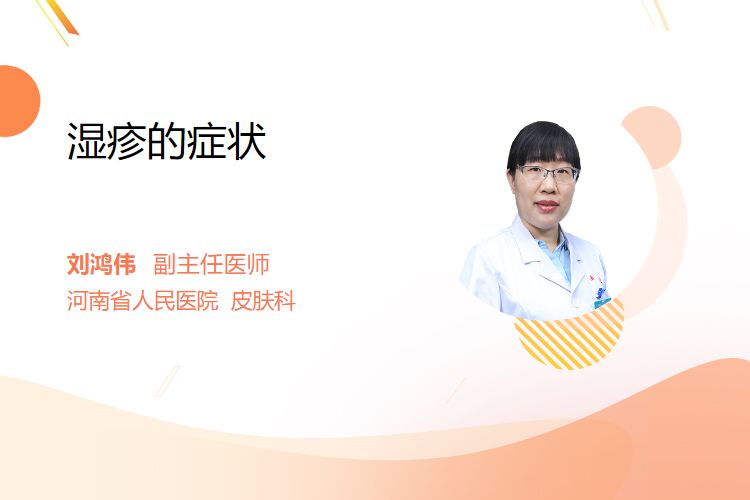 湿疹的症状

刘鸿伟 副主任医师
河南省人民医院 皮肤科